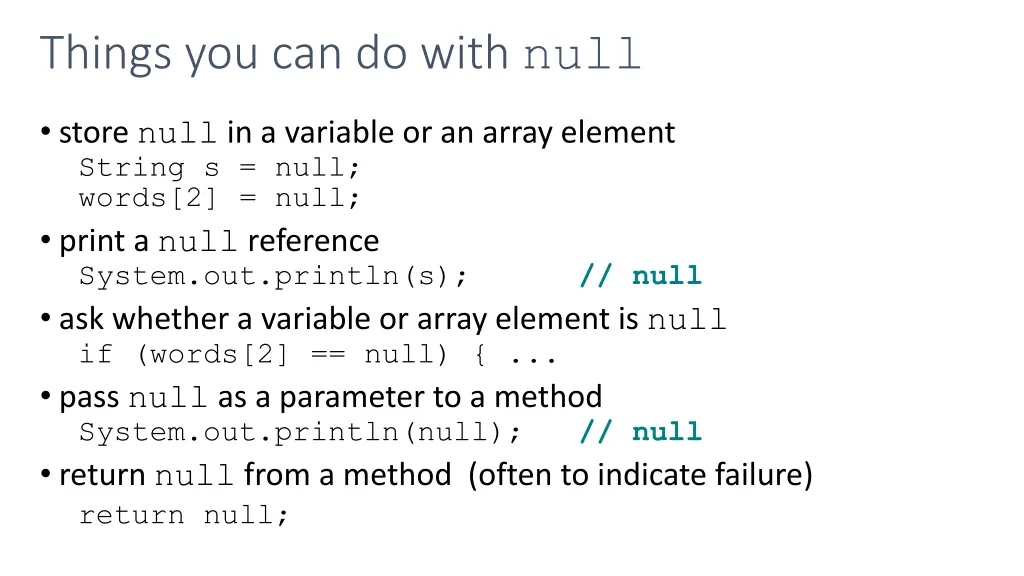 Things you can do with null

• store null in a variable or an array element
String s = null;
words[2] = null;

• print a null reference
System.out.println(s);  // null

• ask whether a variable or array element is null
if (words[2] == null) { ...

• pass null as a parameter to a method
System.out.println(null);  // null

• return null from a method (often to indicate failure)
return null;